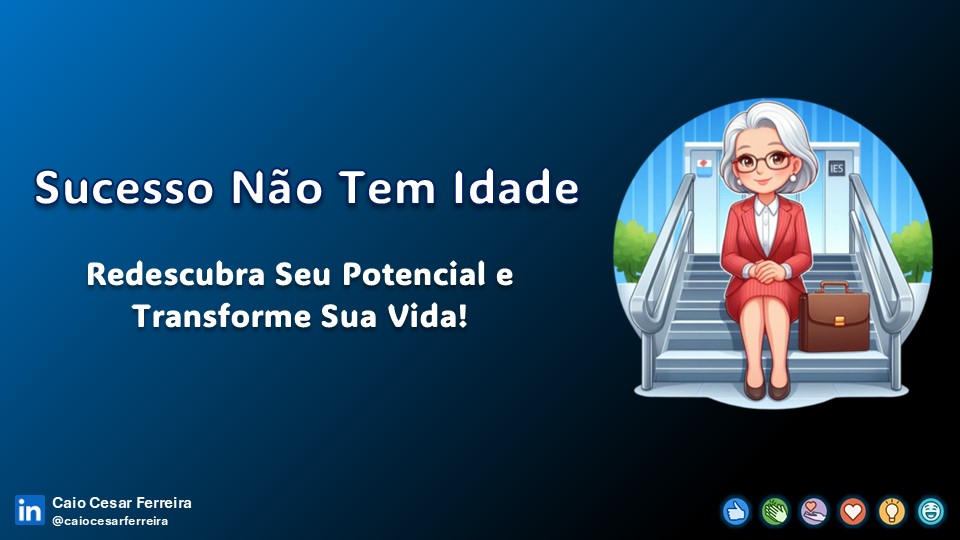 Sucesso Não Tem Idade

Redescubra Seu Potencial e Transforme Sua Vida!

IES

in Caio Cesar Ferreira
@caiocesarferreira